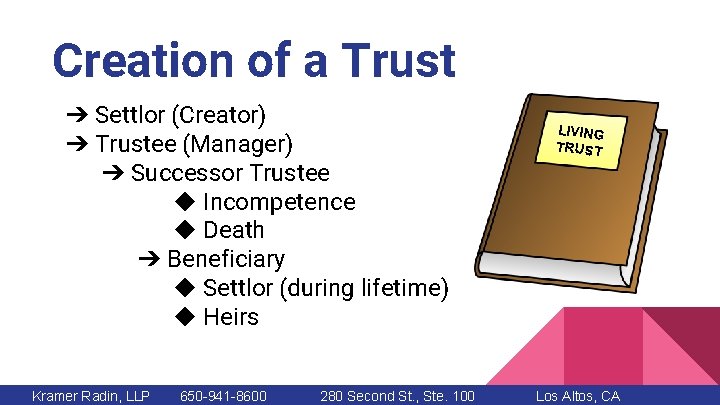 Creation of a Trust

➔ Settlor (Creator)
➔ Trustee (Manager)
➔ Successor Trustee
◆ Incompetence
◆ Death
➔ Beneficiary
◆ Settlor (during lifetime)
◆ Heirs

LIVING TRUST

Kramer Radin, LLP 650-941-8600 280 Second St., Ste. 100 Los Altos, CA